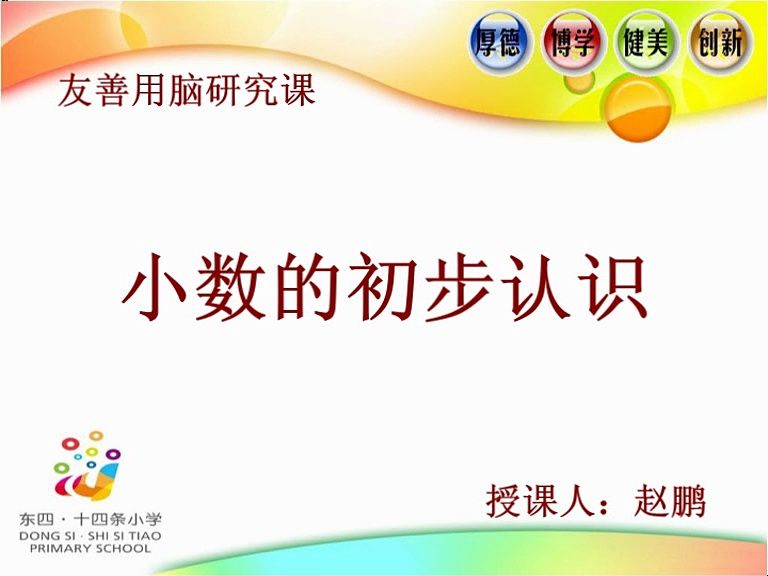 厚德 博学 健美 创新

友善用脑研究课

小数的初步认识

东四 · 十四条小学
DONG SI · SHI SI TIAO PRIMARY SCHOOL

授课人：赵鹏